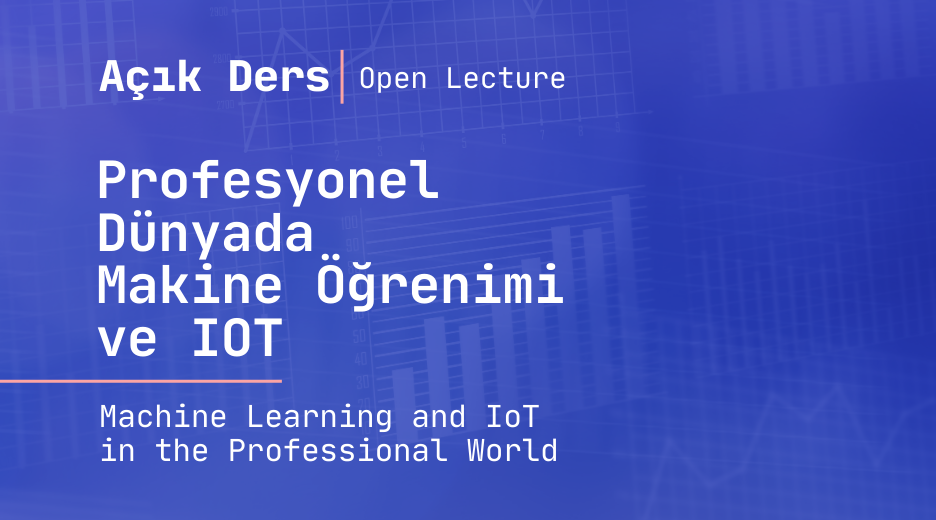 Açık Ders | Open Lecture

Profesyonel Dünyada Makine Öğrenimi ve IOT

Machine Learning and IoT in the Professional World